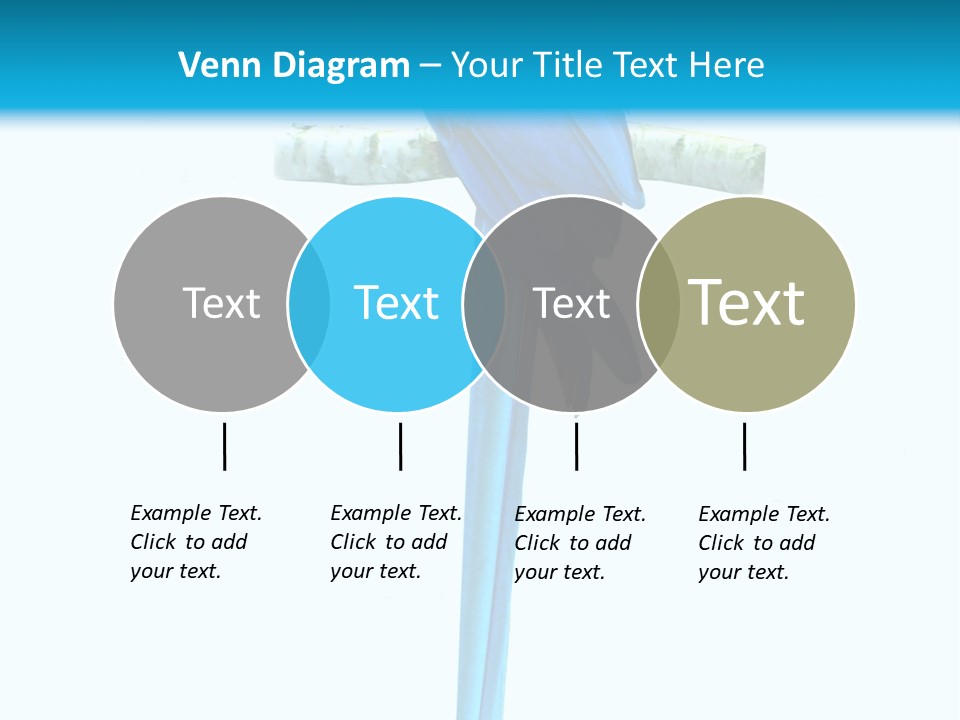 Venn Diagram – Your Title Text Here

Text

Text

Text

Text

Example Text. Click to add your text.

Example Text. Click to add your text.

Example Text. Click to add your text.

Example Text. Click to add your text.